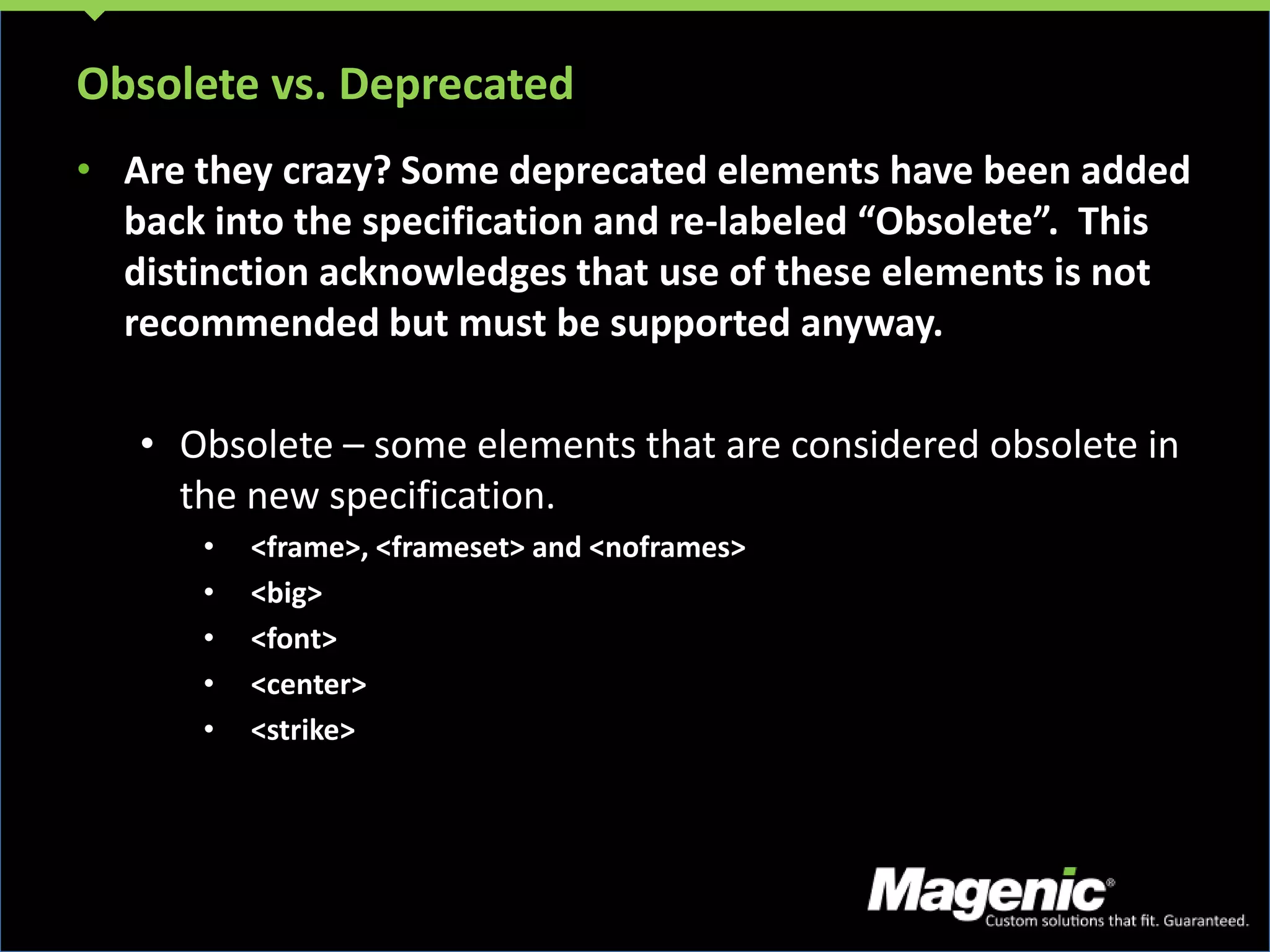 Obsolete vs. Deprecated

• Are they crazy? Some deprecated elements have been added back into the specification and re-labeled “Obsolete”. This distinction acknowledges that use of these elements is not recommended but must be supported anyway.

• Obsolete – some elements that are considered obsolete in the new specification.
  • <frame>, <frameset> and <noframes>
  • <big>
  • <font>
  • <center>
  • <strike>

Magenic®
Custom solutions that fit. Guaranteed.